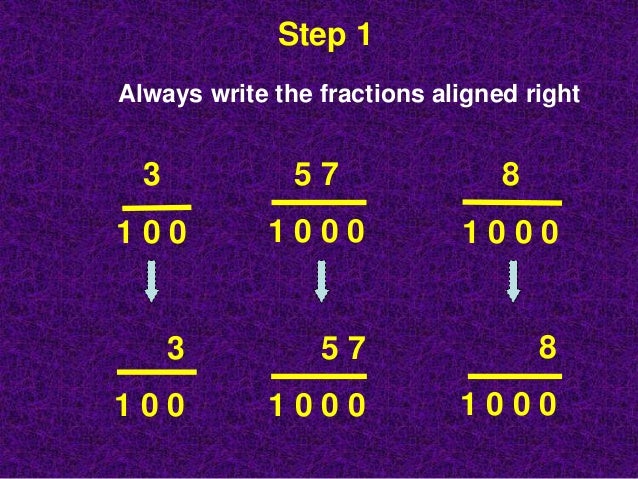 Step 1

Always write the fractions aligned right

$\frac{3}{100}$ $\frac{57}{1000}$ $\frac{8}{1000}$

$\frac{3}{100}$ $\frac{57}{1000}$ $\frac{8}{1000}$